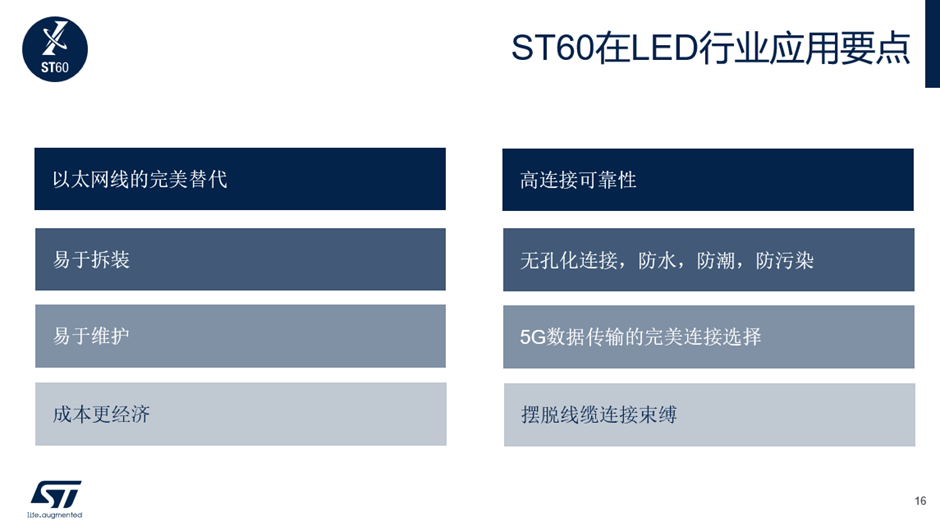 ST60

ST60在LED行业应用要点

以太网线的完美替代

易于拆装

易于维护

成本更经济

高连接可靠性

无孔化连接，防水，防潮，防污染

5G数据传输的完美连接选择

摆脱线缆连接束缚

life.augmented

16